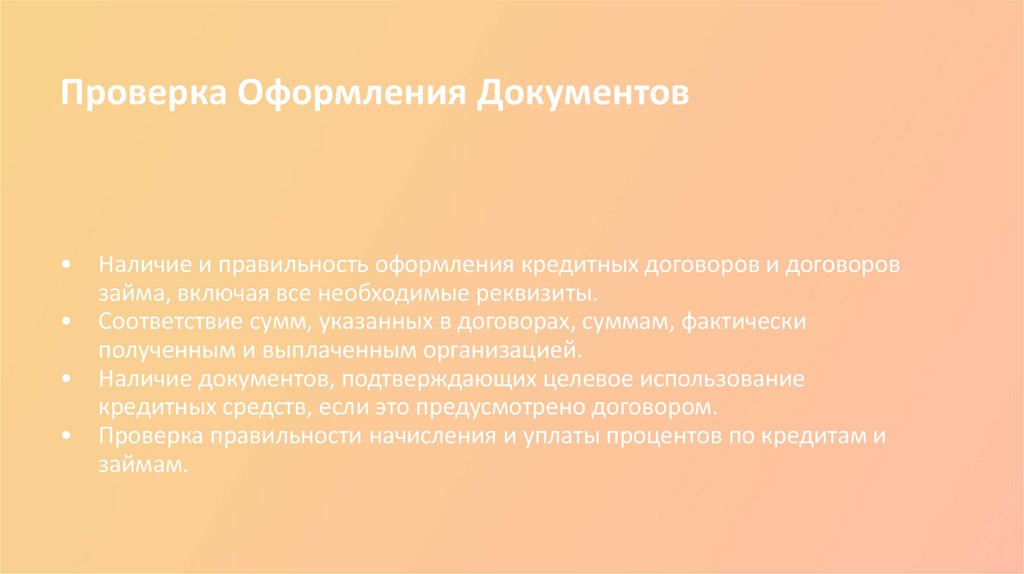 Проверка Оформления Документов

• Наличие и правильность оформления кредитных договоров и договоров займа, включая все необходимые реквизиты.
• Соответствие сумм, указанных в договорах, суммам, фактически полученным и выплаченным организацией.
• Наличие документов, подтверждающих целевое использование кредитных средств, если это предусмотрено договором.
• Проверка правильности начисления и уплаты процентов по кредитам и займам.